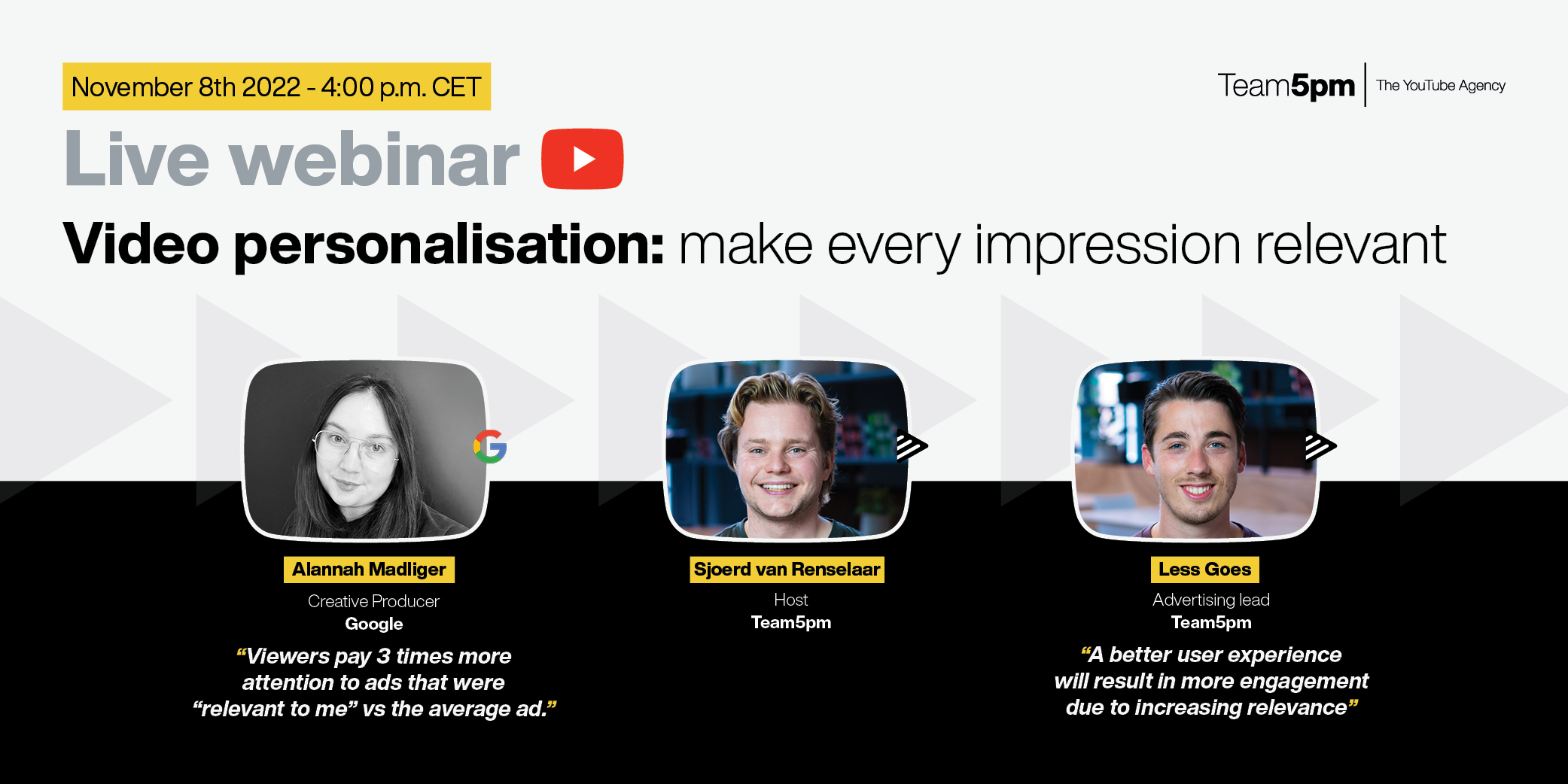 November 8th 2022 - 4:00 p.m. CET

Team5pm | The YouTube Agency

Live webinar

Video personalisation: make every impression relevant

Alannah Madliger
Creative Producer
Google
“Viewers pay 3 times more attention to ads that were “relevant to me” vs the average ad.”

Sjoerd van Renselaar
Host
Team5pm

Less Goes
Advertising lead
Team5pm
“A better user experience will result in more engagement due to increasing relevance”